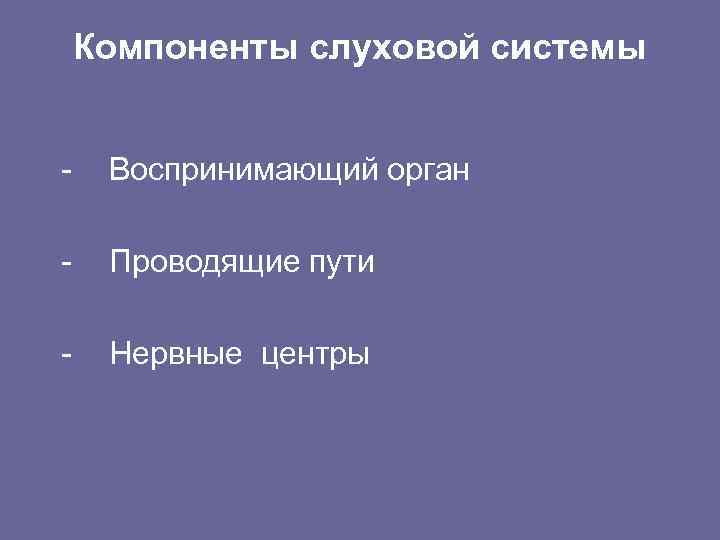 Компоненты слуховой системы

- Воспринимающий орган

- Проводящие пути

- Нервные центры